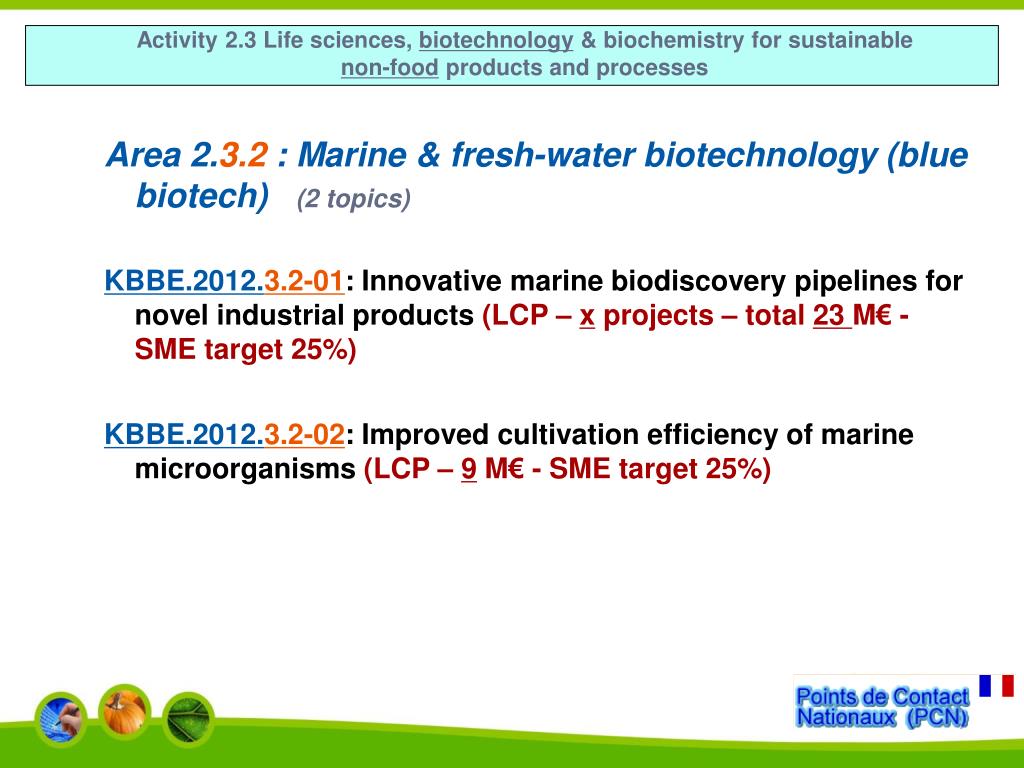 Activity 2.3 Life sciences, biotechnology & biochemistry for sustainable non-food products and processes

Area 2.3.2 : Marine & fresh-water biotechnology (blue biotech) (2 topics)

KBBE.2012.3.2-01: Innovative marine biodiscovery pipelines for novel industrial products (LCP – x projects – total 23 M€ - SME target 25%)

KBBE.2012.3.2-02: Improved cultivation efficiency of marine microorganisms (LCP – 9 M€ - SME target 25%)

Points de Contact Nationaux (PCN)